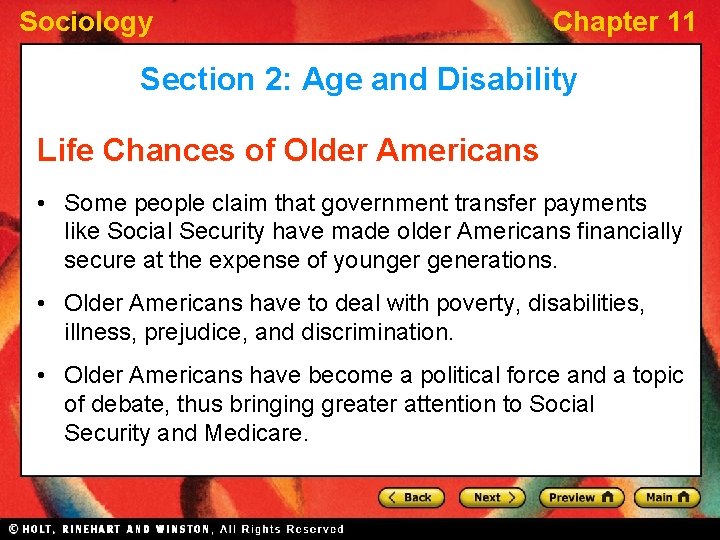 Sociology

Chapter 11

Section 2: Age and Disability

Life Chances of Older Americans

• Some people claim that government transfer payments like Social Security have made older Americans financially secure at the expense of younger generations.

• Older Americans have to deal with poverty, disabilities, illness, prejudice, and discrimination.

• Older Americans have become a political force and a topic of debate, thus bringing greater attention to Social Security and Medicare.

Back Next Preview Main

© HOLT, RINEHART AND WINSTON, All Rights Reserved